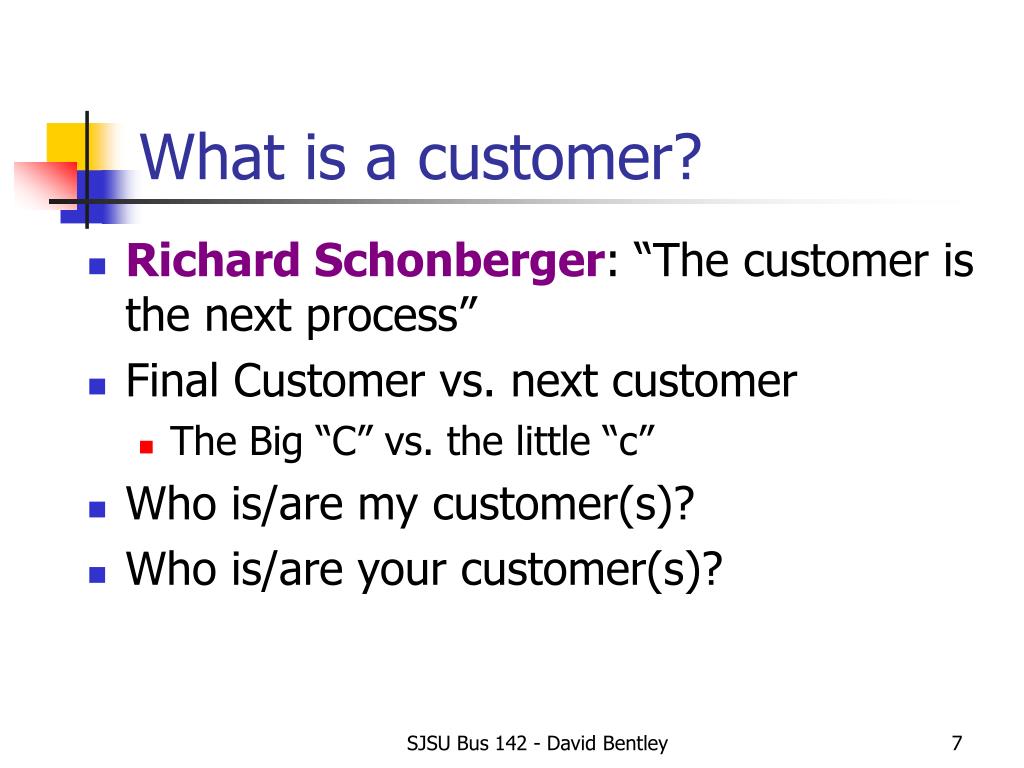 What is a customer?

Richard Schonberger: “The customer is the next process”

Final Customer vs. next customer

The Big “C” vs. the little “c”

Who is/are my customer(s)?

Who is/are your customer(s)?

SJSU Bus 142 - David Bentley

7